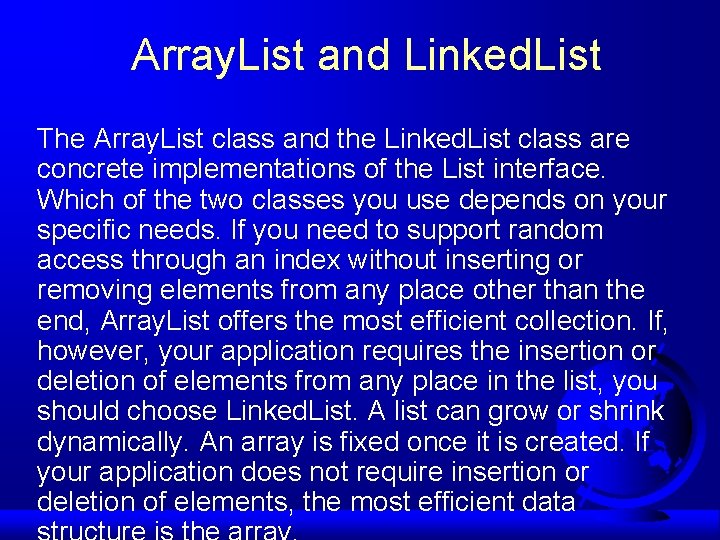 ArrayList and LinkedList

The ArrayList class and the LinkedList class are concrete implementations of the List interface. Which of the two classes you use depends on your specific needs. If you need to support random access through an index without inserting or removing elements from any place other than the end, ArrayList offers the most efficient collection. If, however, your application requires the insertion or deletion of elements from any place in the list, you should choose LinkedList. A list can grow or shrink dynamically. An array is fixed once it is created. If your application does not require insertion or deletion of elements, the most efficient data structure is the array.